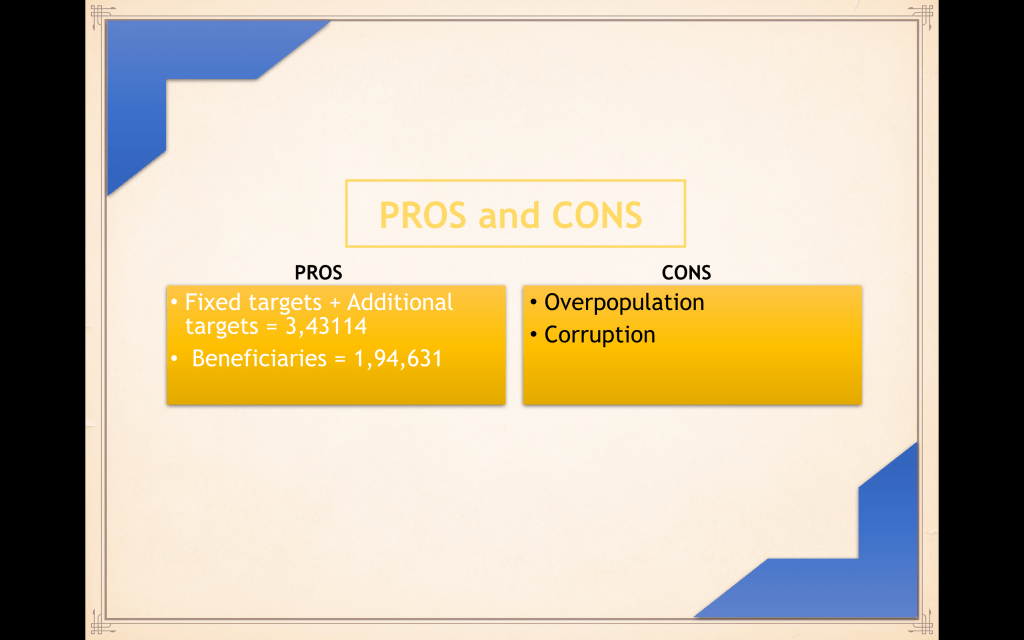 PROS and CONS

PROS

• Fixed targets + Additional targets = 3,43114
• Beneficiaries = 1,94,631

CONS

• Overpopulation
• Corruption